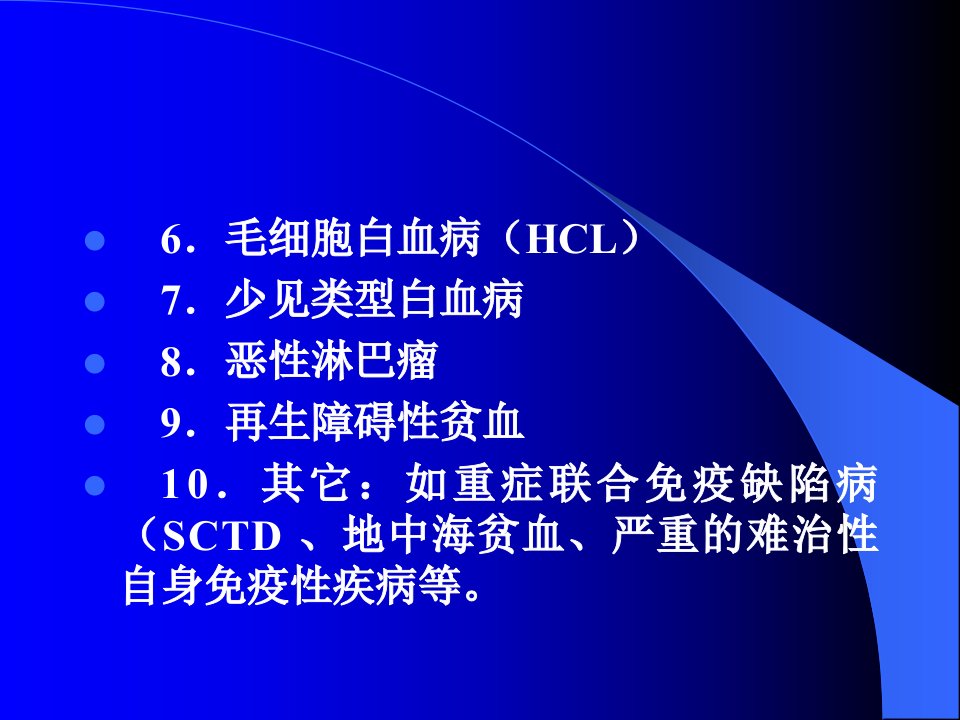 6．毛细胞白血病（HCL）
7．少见类型白血病
8．恶性淋巴瘤
9．再生障碍性贫血
10．其它：如重症联合免疫缺陷病（SCTD 、地中海贫血、严重的难治性自身免疫性疾病等。